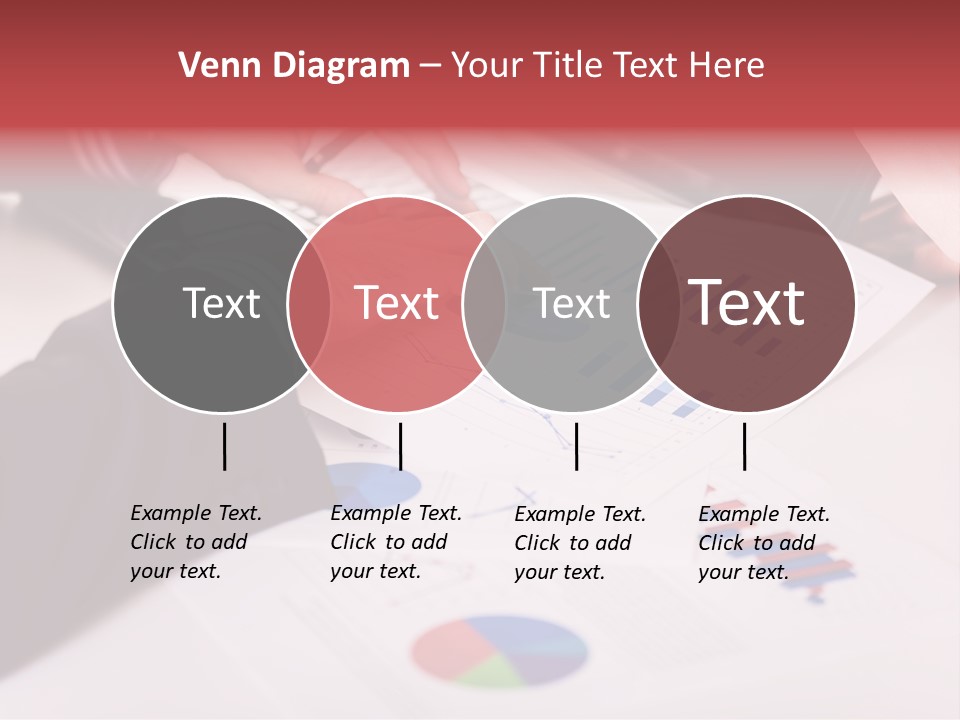 Venn Diagram – Your Title Text Here

Text

Text

Text

Text

Example Text. Click to add your text.

Example Text. Click to add your text.

Example Text. Click to add your text.

Example Text. Click to add your text.